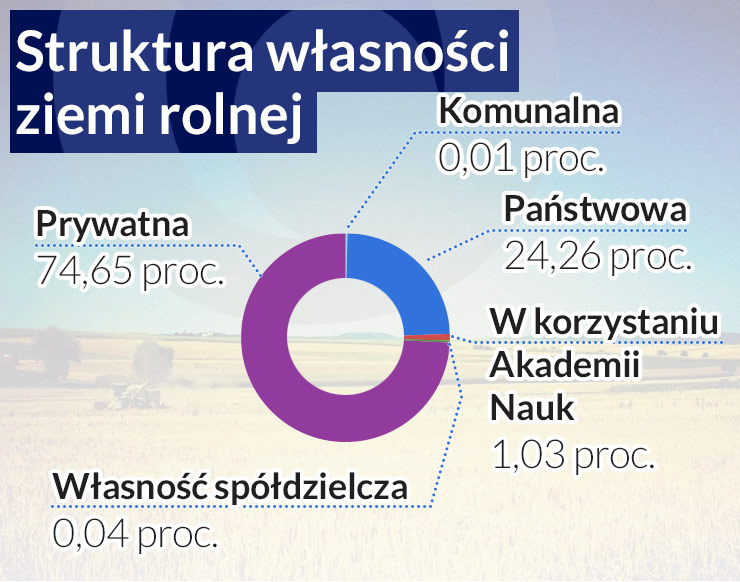 Struktura własności ziemi rolnej

Komunalna
0,01 proc.

Państwowa
24,26 proc.

Prywatna
74,65 proc.

W korzystaniu Akademii Nauk
1,03 proc.

Własność spółdzielcza
0,04 proc.